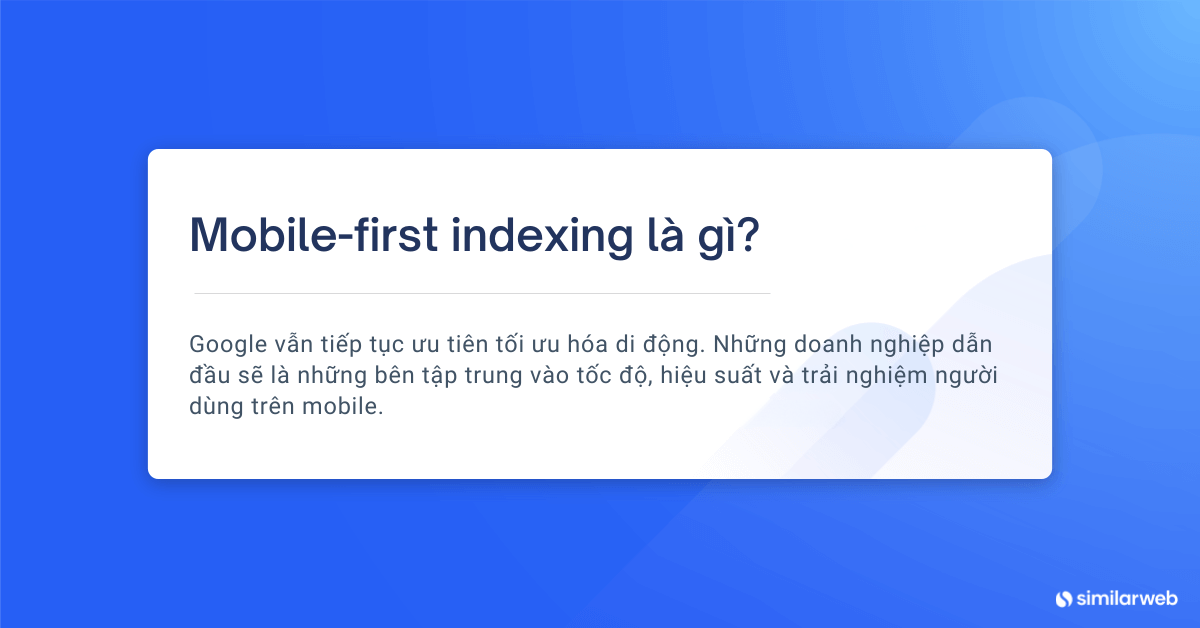 Mobile-first indexing là gì?

Google vẫn tiếp tục ưu tiên tối ưu hóa di động. Những doanh nghiệp dẫn đầu sẽ là những bên tập trung vào tốc độ, hiệu suất và trải nghiệm người dùng trên mobile.

similarweb